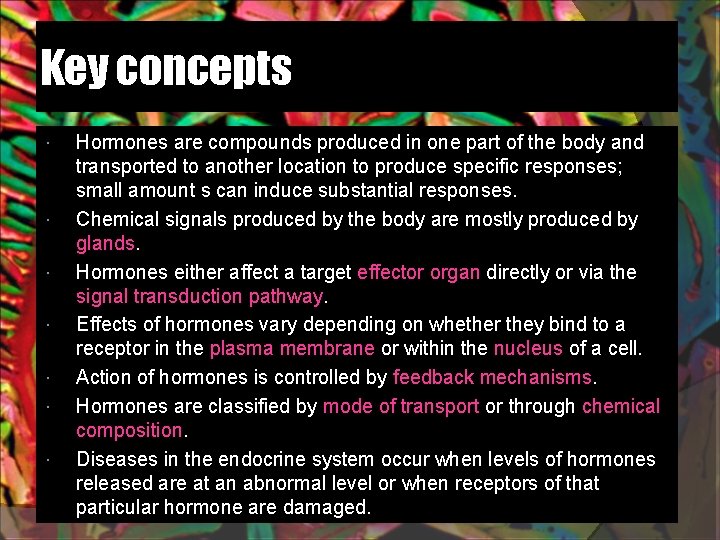 Key concepts

· Hormones are compounds produced in one part of the body and transported to another location to produce specific responses; small amount s can induce substantial responses.

· Chemical signals produced by the body are mostly produced by glands.

· Hormones either affect a target effector organ directly or via the signal transduction pathway.

· Effects of hormones vary depending on whether they bind to a receptor in the plasma membrane or within the nucleus of a cell.

· Action of hormones is controlled by feedback mechanisms.

· Hormones are classified by mode of transport or through chemical composition.

· Diseases in the endocrine system occur when levels of hormones released are at an abnormal level or when receptors of that particular hormone are damaged.